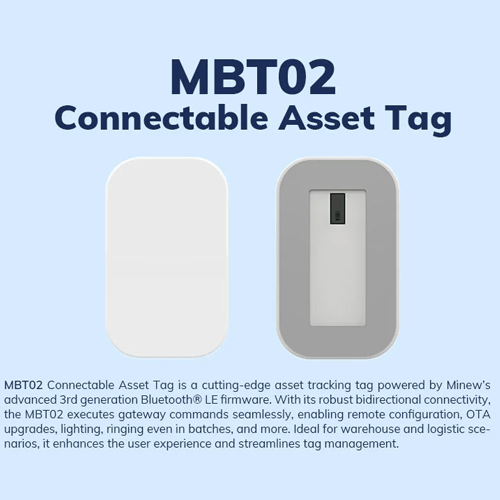 MBT02
Connectable Asset Tag

MBT02 Connectable Asset Tag is a cutting-edge asset tracking tag powered by Minew's advanced 3rd generation Bluetooth® LE firmware. With its robust bidirectional connectivity, the MBT02 executes gateway commands seamlessly, enabling remote configuration, OTA upgrades, lighting, ringing even in batches, and more. Ideal for warehouse and logistic scenarios, it enhances the user experience and streamlines tag management.